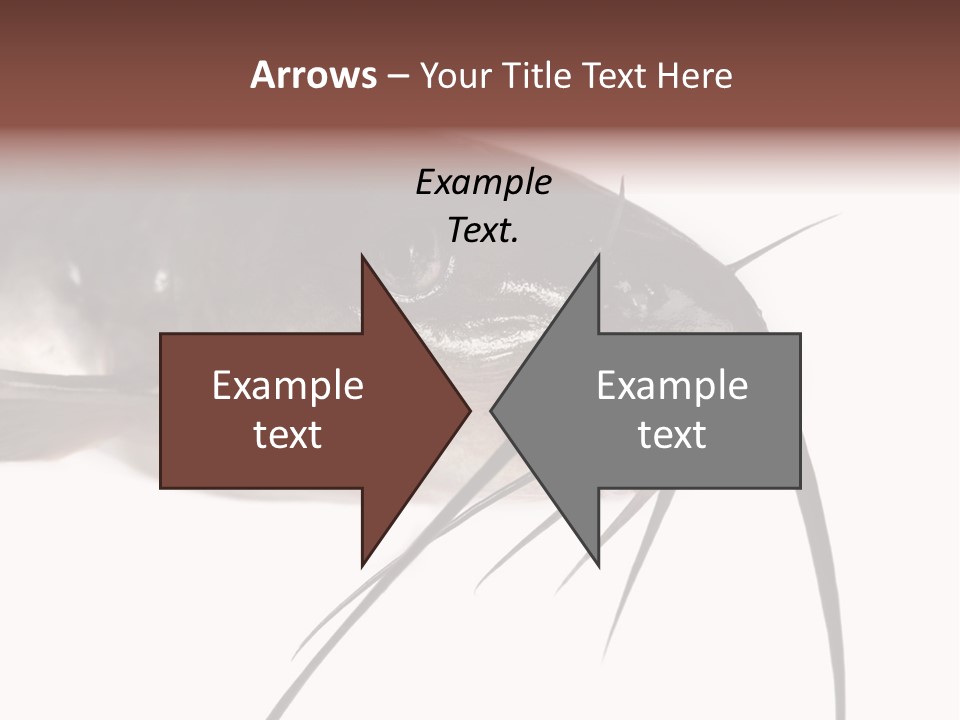 Arrows – Your Title Text Here

Example Text.

Example text

Example text